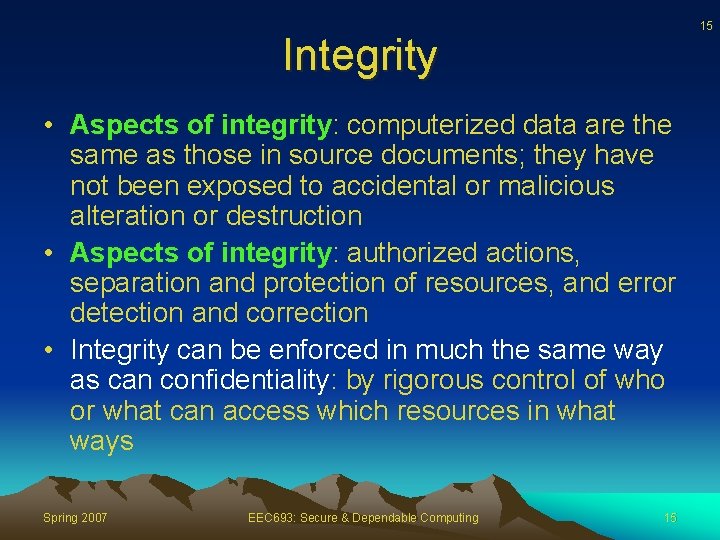 15

Integrity

• Aspects of integrity: computerized data are the same as those in source documents; they have not been exposed to accidental or malicious alteration or destruction
• Aspects of integrity: authorized actions, separation and protection of resources, and error detection and correction
• Integrity can be enforced in much the same way as can confidentiality: by rigorous control of who or what can access which resources in what ways

Spring 2007 EEC693: Secure & Dependable Computing 15